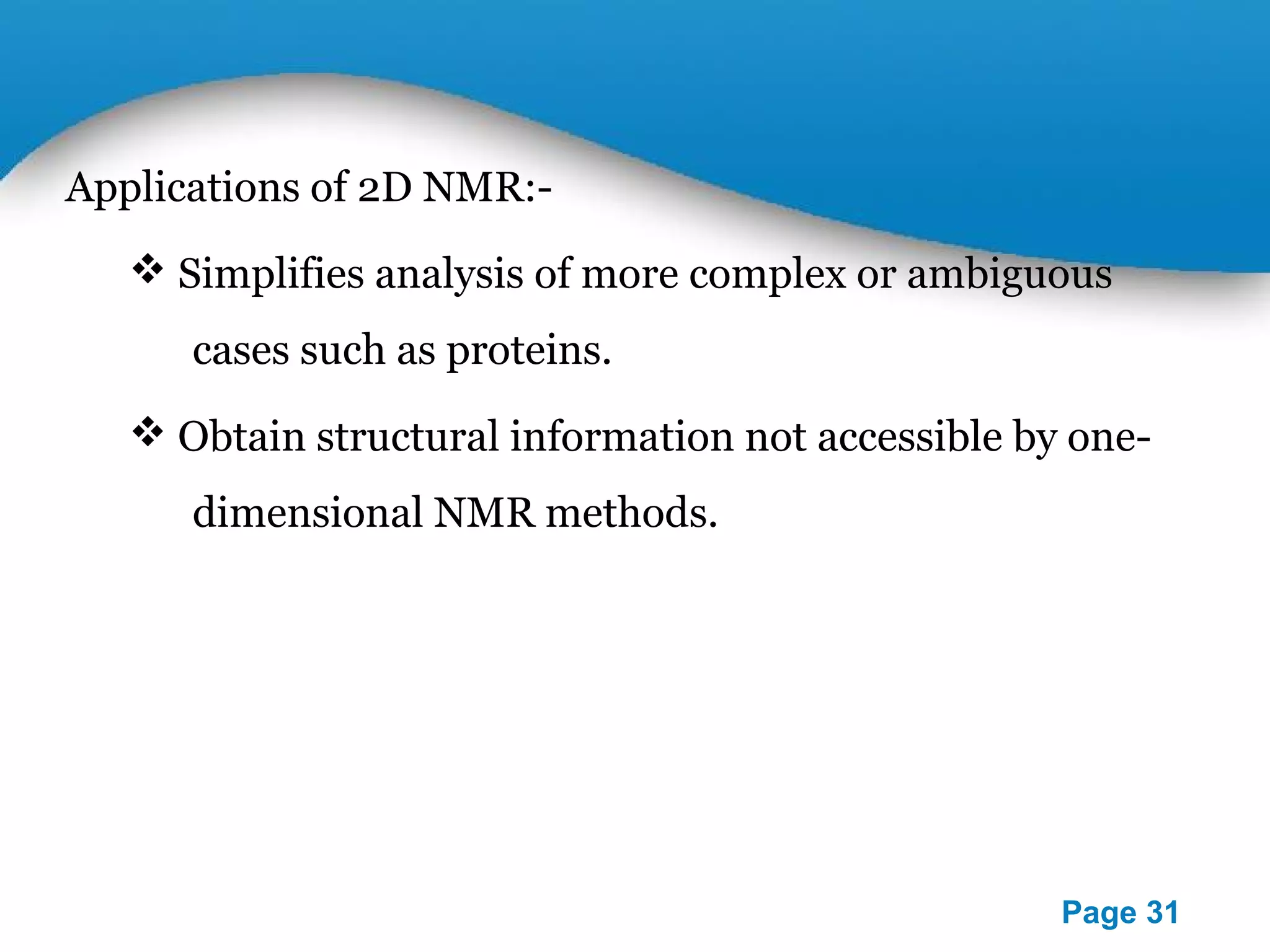 Applications of 2D NMR:-

❖ Simplifies analysis of more complex or ambiguous cases such as proteins.

❖ Obtain structural information not accessible by one-dimensional NMR methods.

Page 31